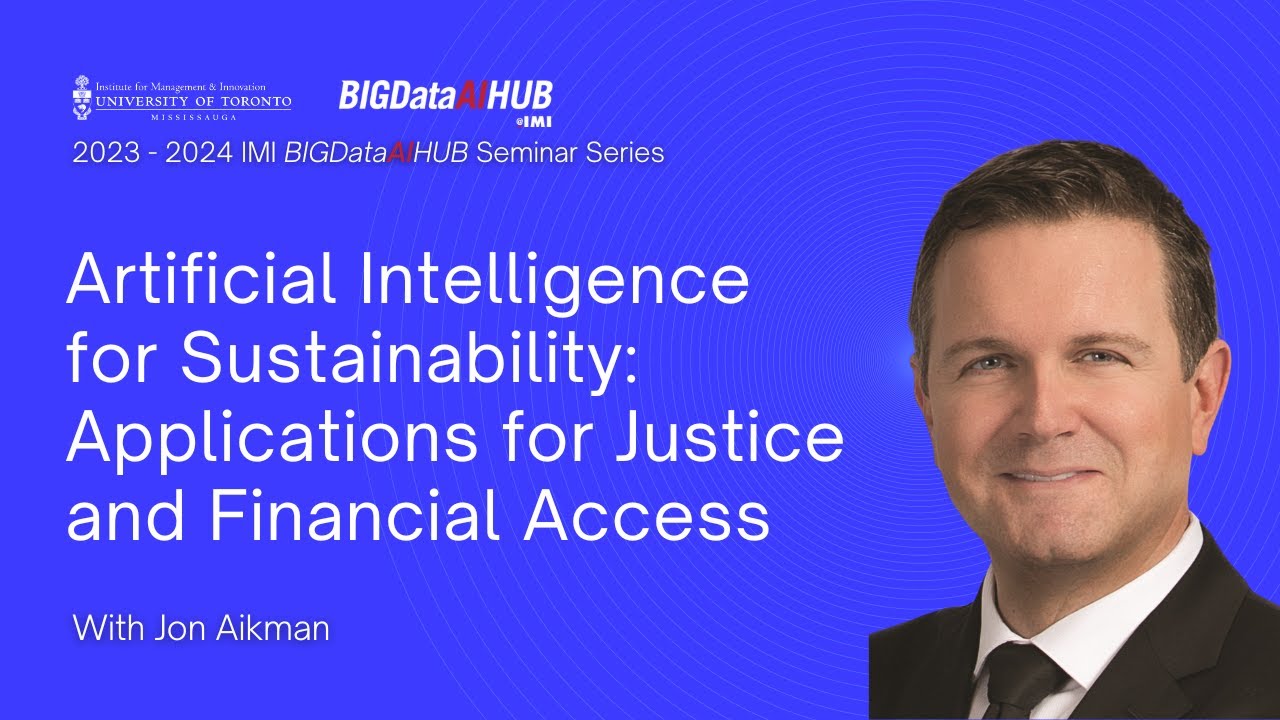 Institute for Management & Innovation
UNIVERSITY OF TORONTO
MISSISSAUGA

BIGDataAIHUB
@IMI

2023 - 2024 IMI BIGDataAIHUB Seminar Series

Artificial Intelligence for Sustainability: Applications for Justice and Financial Access

With Jon Aikman